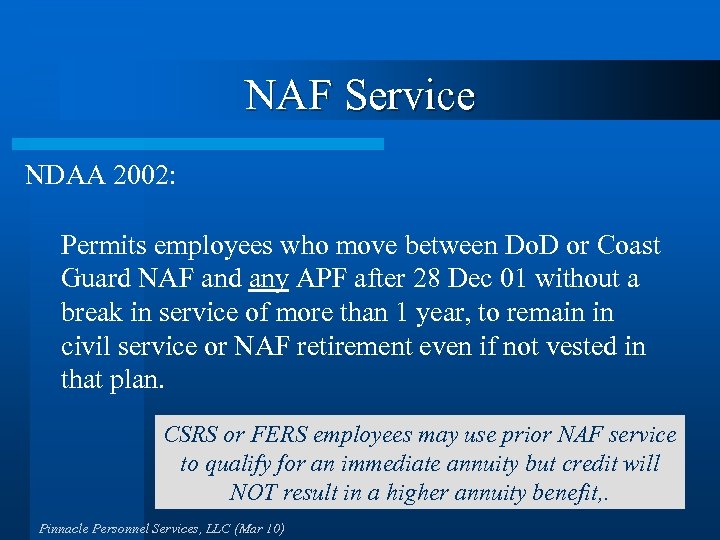 NAF Service

NDAA 2002:

Permits employees who move between DoD or Coast Guard NAF and any APF after 28 Dec 01 without a break in service of more than 1 year, to remain in civil service or NAF retirement even if not vested in that plan.

CSRS or FERS employees may use prior NAF service to qualify for an immediate annuity but credit will NOT result in a higher annuity benefit,.

Pinnacle Personnel Services, LLC (Mar 10)